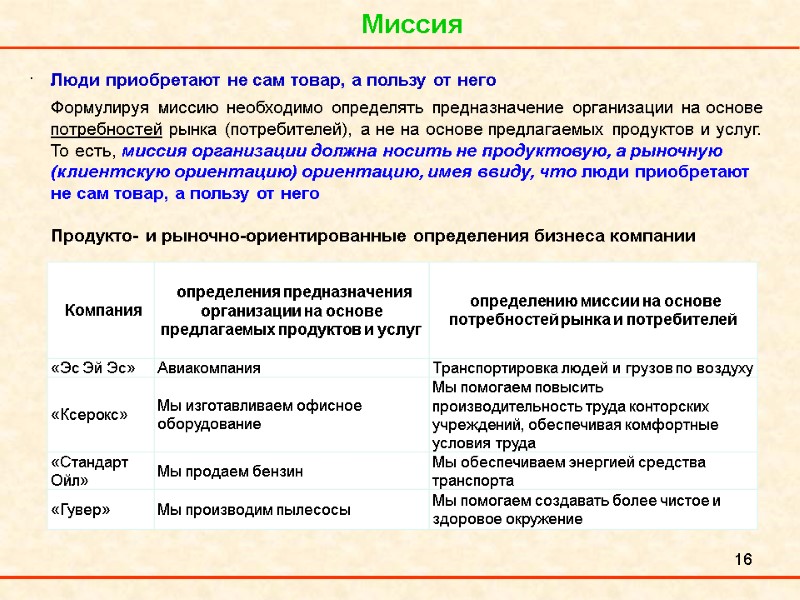 Миссия

Люди приобретают не сам товар, а пользу от него

Формулируя миссию необходимо определять предназначение организации на основе потребностей рынка (потребителей), а не на основе предлагаемых продуктов и услуг. То есть, миссия организации должна носить не продуктовую, а рыночную (клиентскую ориентацию) ориентацию, имея ввиду, что люди приобретают не сам товар, а пользу от него

Продукто- и рыночно-ориентированные определения бизнеса компании

| Компания | определения предназначения организации на основе предлагаемых продуктов и услуг | определению миссии на основе потребностей рынка и потребителей |
|---|---|---|
| «Эс Эй Эс» | Авиакомпания | Транспортировка людей и грузов по воздуху |
| «Ксерокс» | Мы изготавливаем офисное оборудование | Мы помогаем повысить производительность труда конторских учреждений, обеспечивая комфортные условия труда |
| «Стандарт Ойл» | Мы продаем бензин | Мы обеспечиваем энергией средства транспорта |
| «Гувер» | Мы производим пылесосы | Мы помогаем создавать более чистое и здоровое окружение |

16